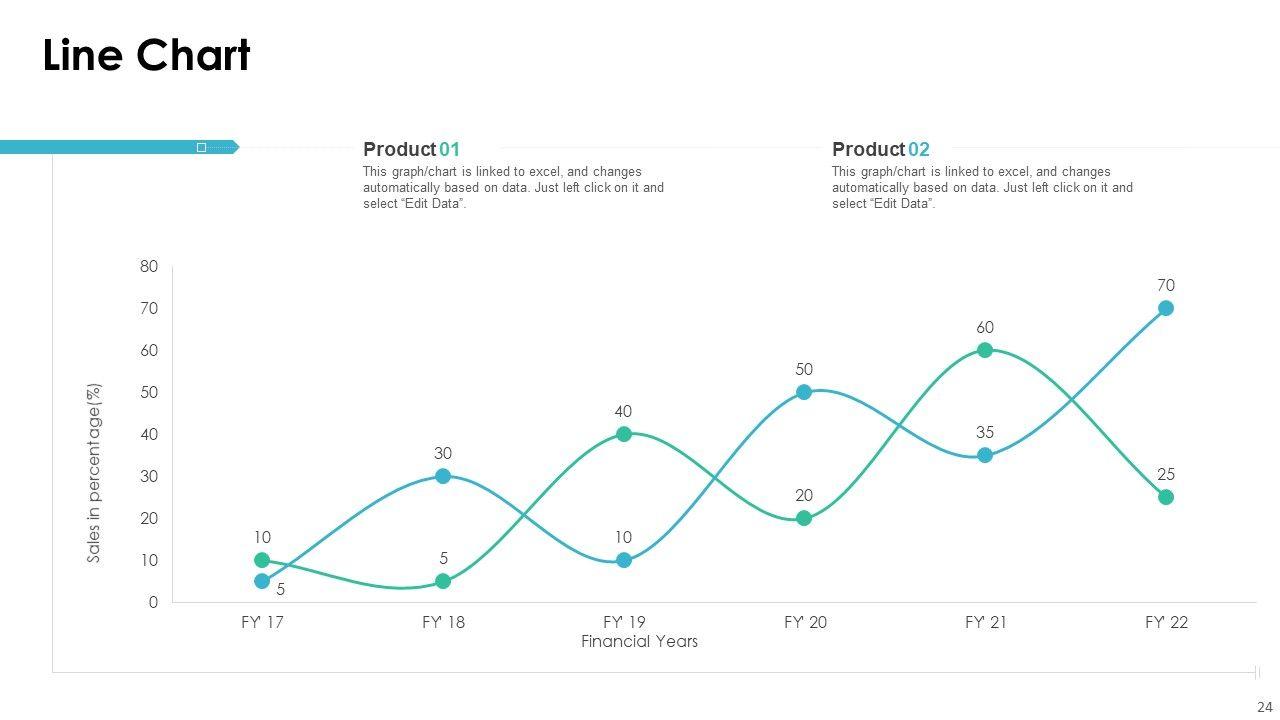 Line Chart

Product 01
This graph/chart is linked to excel, and changes automatically based on data. Just left click on it and select “Edit Data”.

Product 02
This graph/chart is linked to excel, and changes automatically based on data. Just left click on it and select “Edit Data”.

Sales in percentage(%)

80
70
60
50
40
30
20
10
0

10
5
30
5
40
10
50
20
60
35
70
25

FY' 17
FY' 18
FY' 19
FY' 20
FY' 21
FY' 22
Financial Years

24